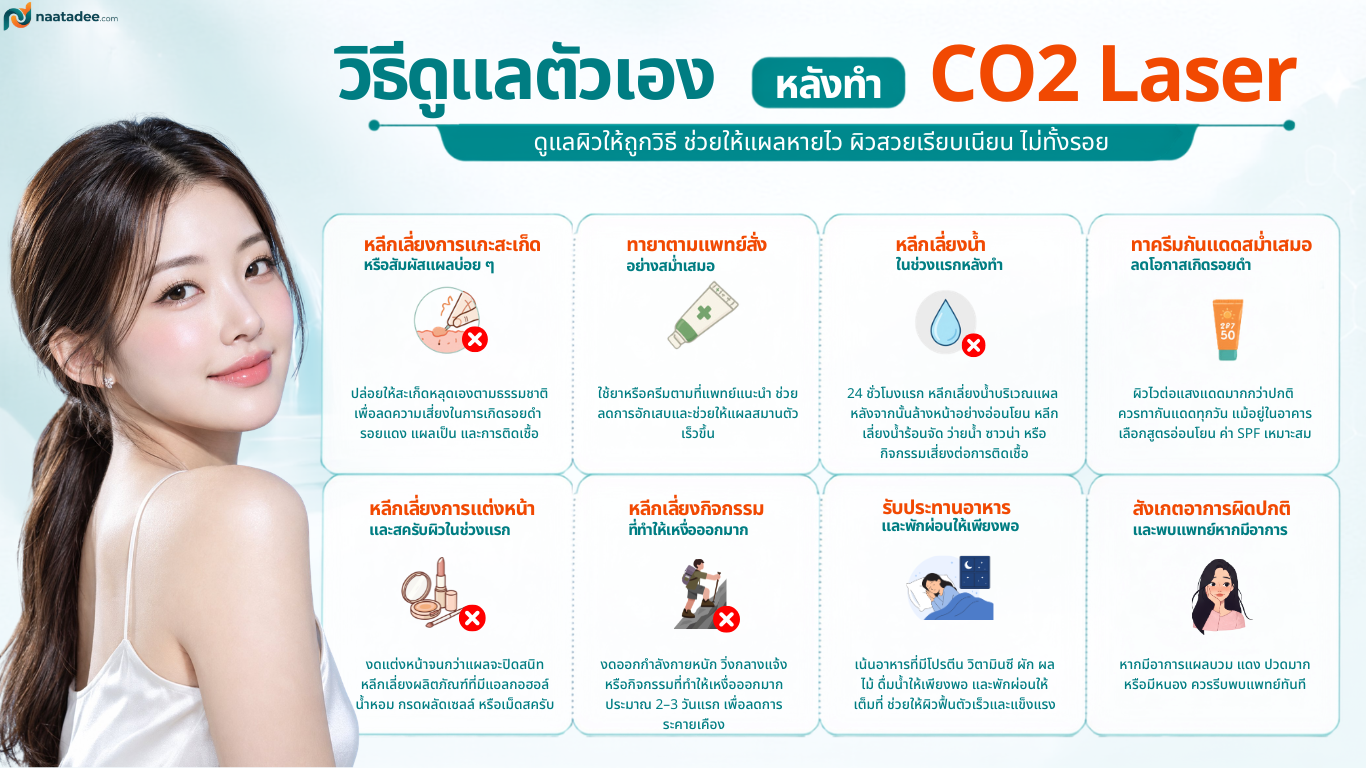 naatadee.com

วิธีดูแลตัวเอง หลังทำ CO2 Laser

ดูแลผิวให้ถูกวิธี ช่วยให้แผลหายไว ผิวสวยเรียบเนียน ไม่ทิ้งรอย

หลีกเลี่ยงการแกะสะเก็ด หรือสัมผัสแผลบ่อย ๆ

ปล่อยให้สะเก็ดหลุดเองตามธรรมชาติ เพื่อลดความเสี่ยงในการเกิดรอยดำ รอยแดง แผลเป็น และการติดเชื้อ

ทายาตามแพทย์สั่ง อย่างสม่ำเสมอ

ใช้ยาหรือครีมตามที่แพทย์แนะนำ ช่วยลดการอักเสบและช่วยให้แผลสมานตัวเร็วขึ้น

หลีกเลี่ยงน้ำ ในช่วงแรกหลังทำ

24 ชั่วโมงแรก หลีกเลี่ยงน้ำบริเวณแผล หลังจากนั้นล้างหน้าอย่างอ่อนโยน หลีกเลี่ยงน้ำร้อนจัด ว่ายน้ำ ซาวน่า หรือกิจกรรมเสี่ยงต่อการติดเชื้อ

ทาครีมกันแดดสม่ำเสมอ ลดโอกาสเกิดรอยดำ

SPF 50

ผิวไวต่อแสงแดดมากกว่าปกติ ควรทากันแดดทุกวัน แม้อยู่ในอาคาร เลือกสูตรอ่อนโยน ค่า SPF เหมาะสม

หลีกเลี่ยงการแต่งหน้า และสครับผิวในช่วงแรก

งดแต่งหน้าจนกว่าแผลจะปิดสนิท หลีกเลี่ยงผลิตภัณฑ์ที่มีแอลกอฮอล์ น้ำหอม กรดผลัดเซลล์ หรือเม็ดสครับ

หลีกเลี่ยงกิจกรรม ที่ทำให้เหงื่อออกมาก

งดออกกำลังกายหนัก วิ่งกลางแจ้ง หรือกิจกรรมที่ทำให้เหงื่อออกมาก ประมาณ 2–3 วันแรก เพื่อลดการระคายเคือง

รับประทานอาหาร และพักผ่อนให้เพียงพอ

เน้นอาหารที่มีโปรตีน วิตามินซี ผัก ผลไม้ ดื่มน้ำให้เพียงพอ และพักผ่อนให้เต็มที่ ช่วยให้ผิวฟื้นตัวเร็วและแข็งแรง

สังเกตอาการผิดปกติ และพบแพทย์หากมีอาการ

หากมีอาการแผลบวม แดง ปวดมาก หรือมีหนอง ควรรีบพบแพทย์ทันที